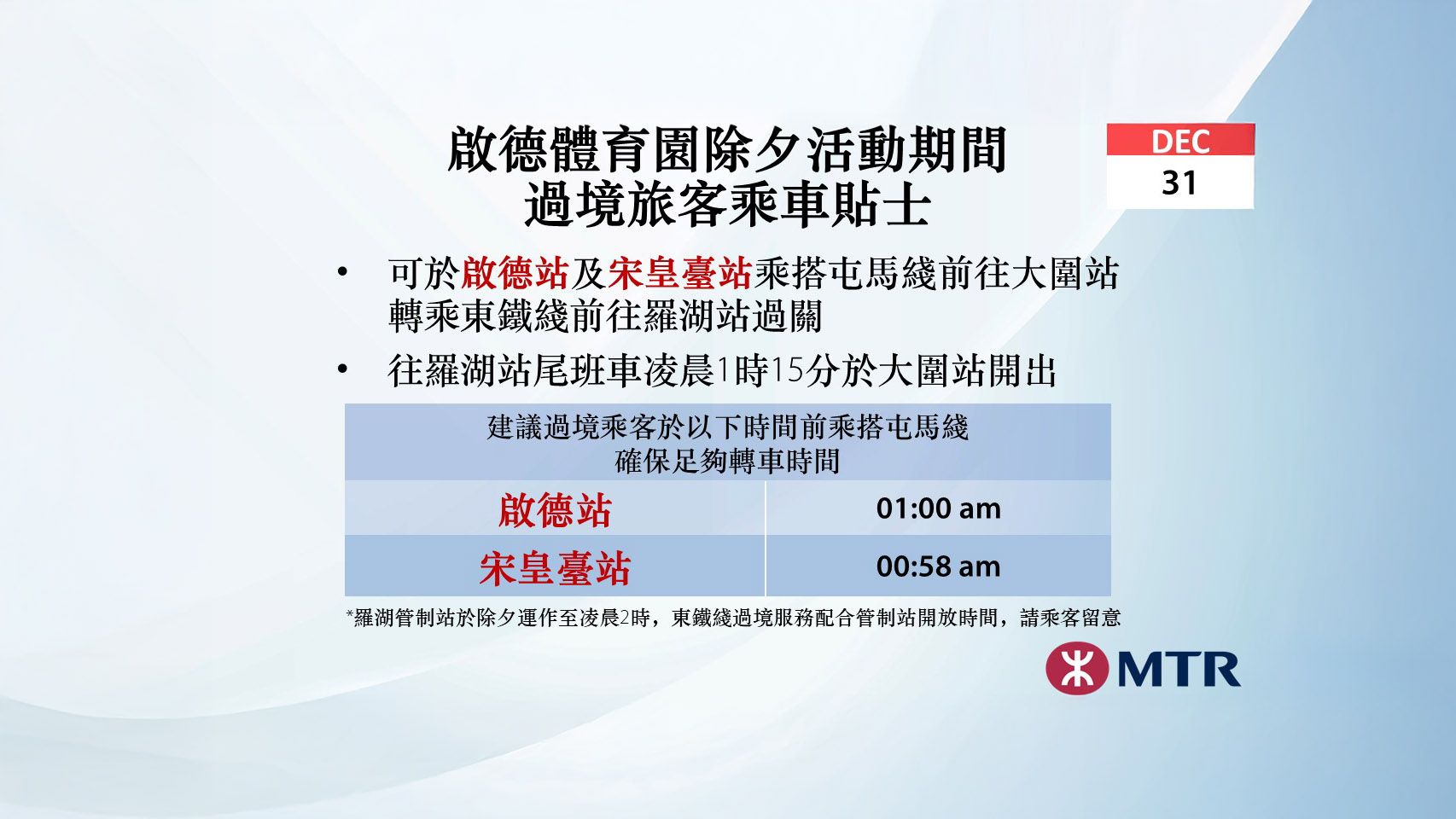 啟德體育園除夕活動期間
過境旅客乘車貼士

DEC
31

• 可於啟德站及宋皇臺站乘搭屯馬綫前往大圍站轉乘東鐵綫前往羅湖站過關

• 往羅湖站尾班車凌晨1時15分於大圍站開出

| 建議過境乘客於以下時間前乘搭屯馬綫 確保足夠轉車時間 | |
|---|---|
| 啟德站 | 01:00 am |
| 宋皇臺站 | 00:58 am |

*羅湖管制站於除夕運作至凌晨2時，東鐵綫過境服務配合管制站開放時間，請乘客留意

MTR